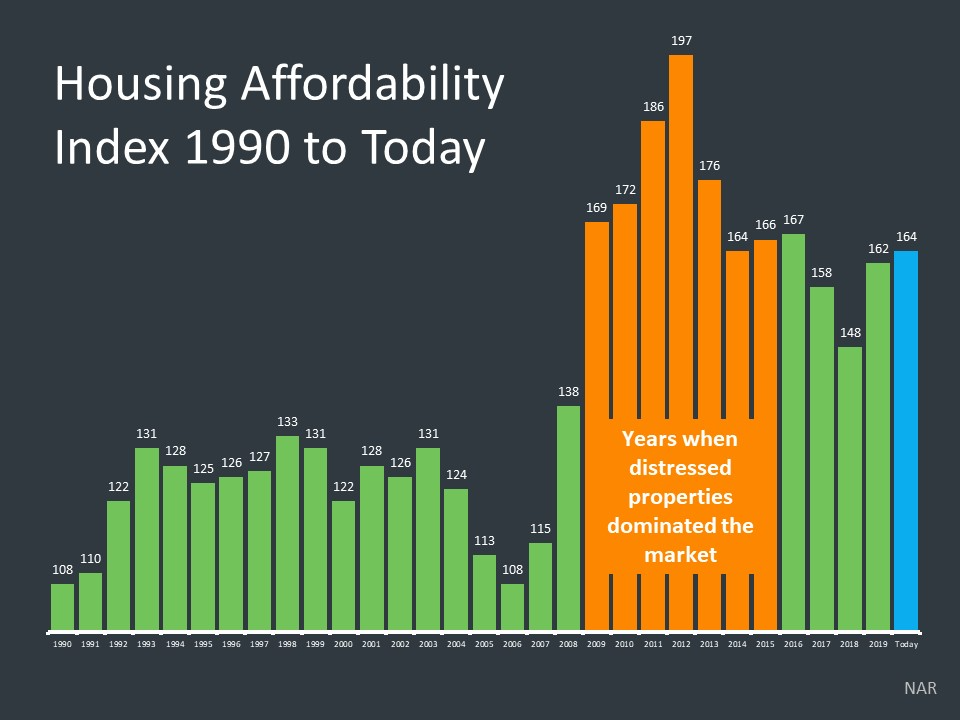 Housing Affordability Index 1990 to Today

108 110 122 131 128 125 126 127 133 131 122 128 126 131 124 113 108 115 138 169 172 186 197 176 164 166 167 158 148 162 164

Years when distressed properties dominated the market

1990 1991 1992 1993 1994 1995 1996 1997 1998 1999 2000 2001 2002 2003 2004 2005 2006 2007 2008 2009 2010 2011 2012 2013 2014 2015 2016 2017 2018 2019 Today

NAR